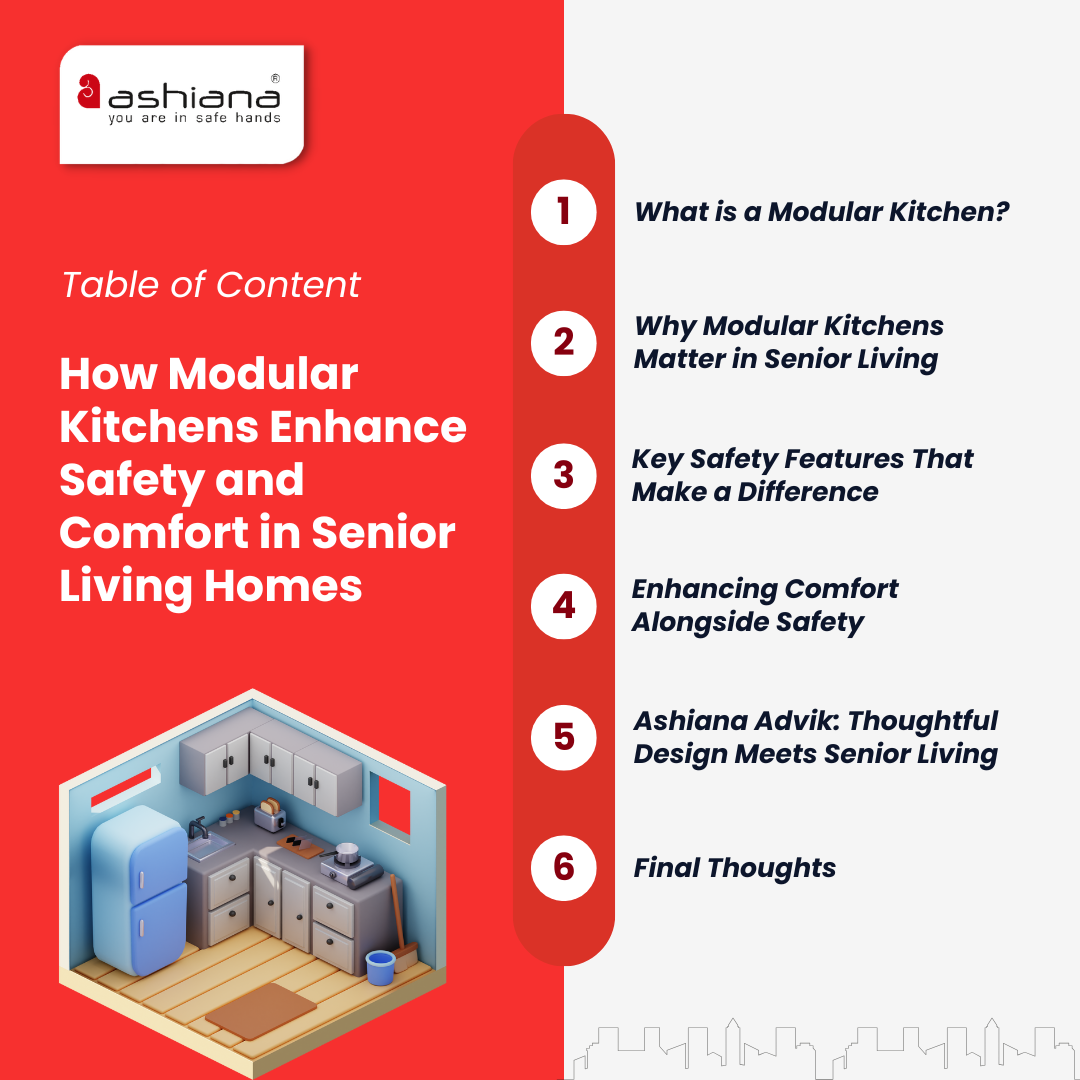 ashiana®
you are in safe hands

Table of Content

How Modular Kitchens Enhance Safety and Comfort in Senior Living Homes

1 What is a Modular Kitchen?

2 Why Modular Kitchens Matter in Senior Living

3 Key Safety Features That Make a Difference

4 Enhancing Comfort Alongside Safety

5 Ashiana Advik: Thoughtful Design Meets Senior Living

6 Final Thoughts